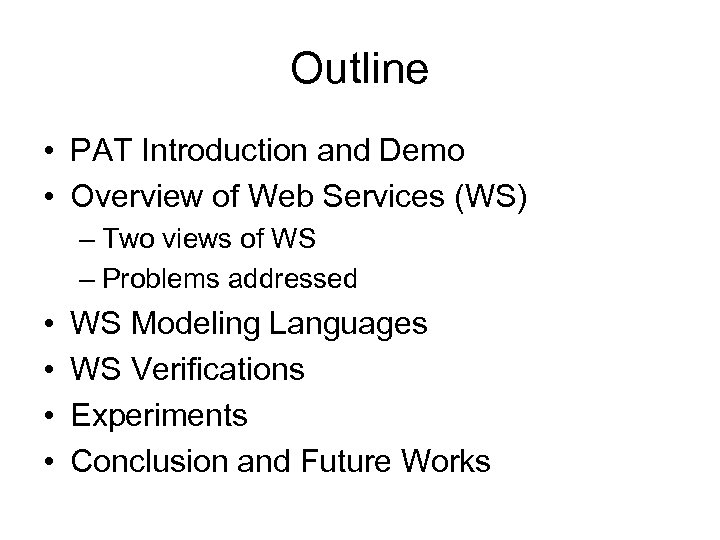 Outline

• PAT Introduction and Demo
• Overview of Web Services (WS)
– Two views of WS
– Problems addressed
• WS Modeling Languages
• WS Verifications
• Experiments
• Conclusion and Future Works